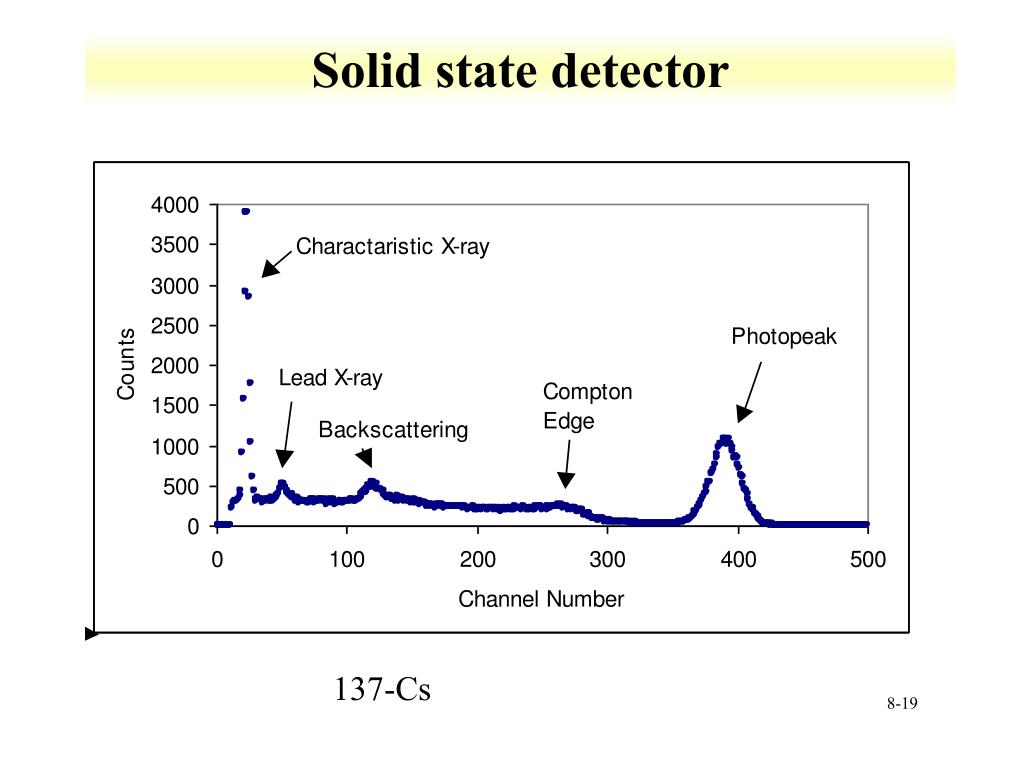 Solid state detector

4000
3500
3000
2500
2000
1500
1000
500
0

Counts

Charactaristic X-ray

Lead X-ray

Backscattering

Compton Edge

Photopeak

0
100
200
300
400
500

Channel Number

137-Cs

8-19